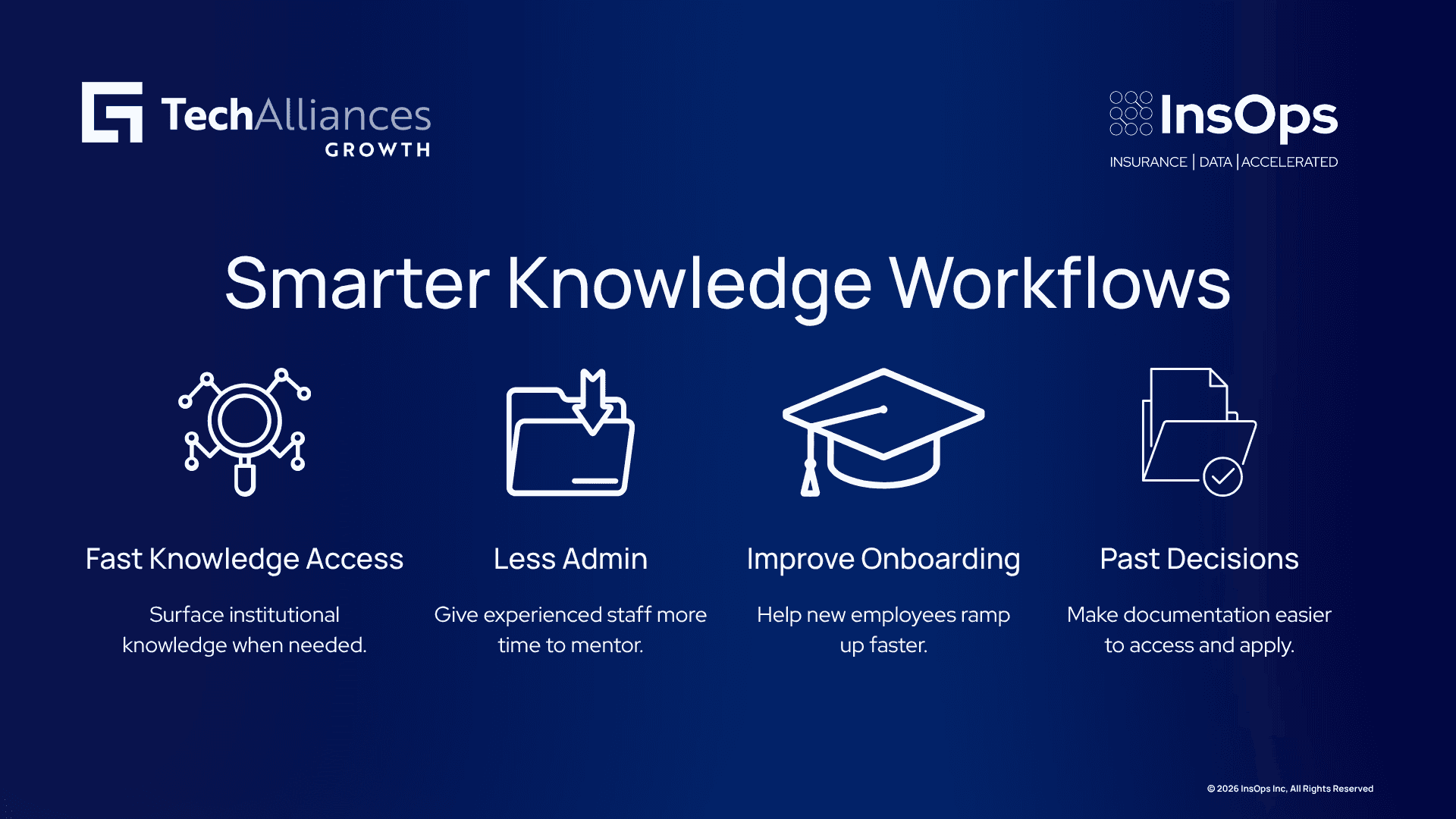 TechAlliances
GROWTH

InsOps
INSURANCE | DATA | ACCELERATED

Smarter Knowledge Workflows

Fast Knowledge Access

Surface institutional knowledge when needed.

Less Admin

Give experienced staff more time to mentor.

Improve Onboarding

Help new employees ramp up faster.

Past Decisions

Make documentation easier to access and apply.

© 2026 InsOps Inc, All Rights Reserved